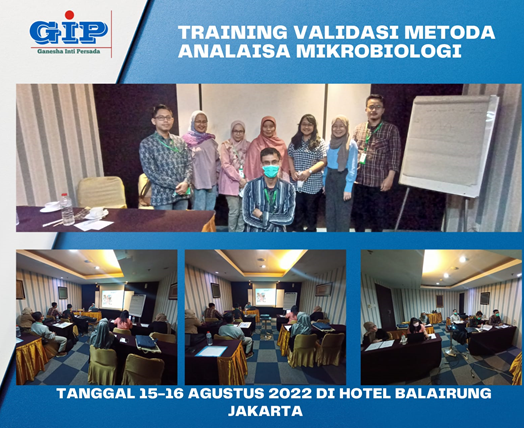 GIP
Ganesha Inti Persada

TRAINING VALIDASI METODA ANALAISA MIKROBIOLOGI

TANGGAL 15-16 AGUSTUS 2022 DI HOTEL BALAIRUNG JAKARTA